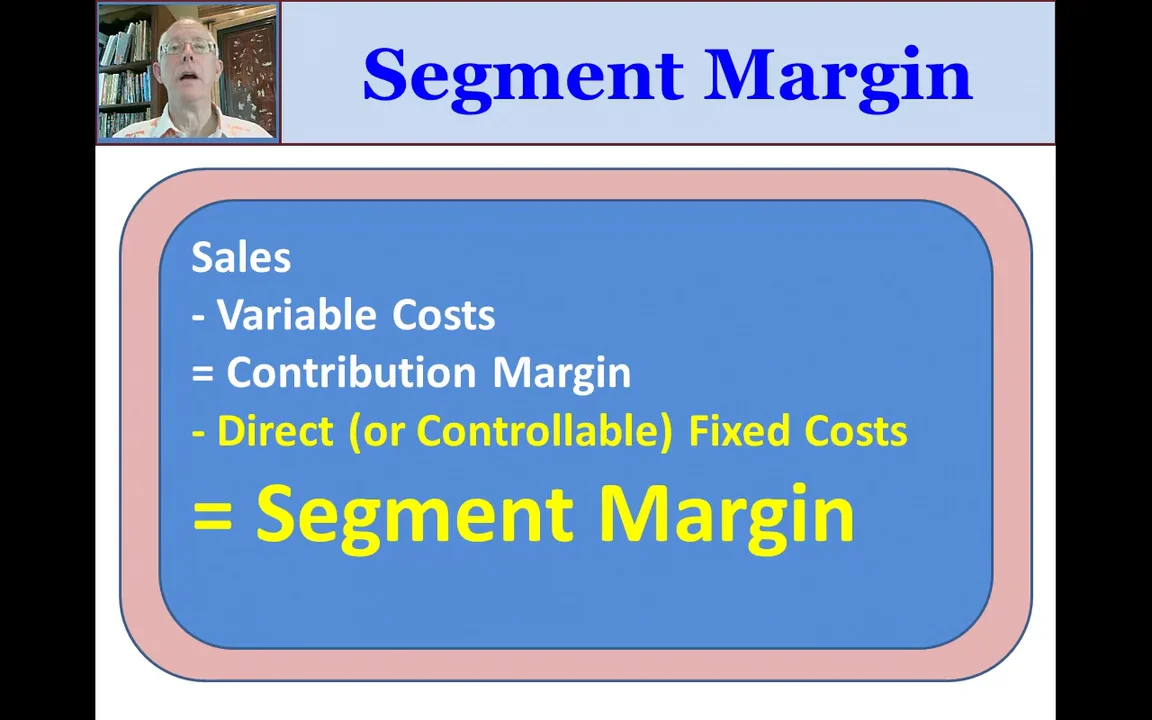 Segment Margin

Sales
- Variable Costs
= Contribution Margin
- Direct (or Controllable) Fixed Costs
= Segment Margin